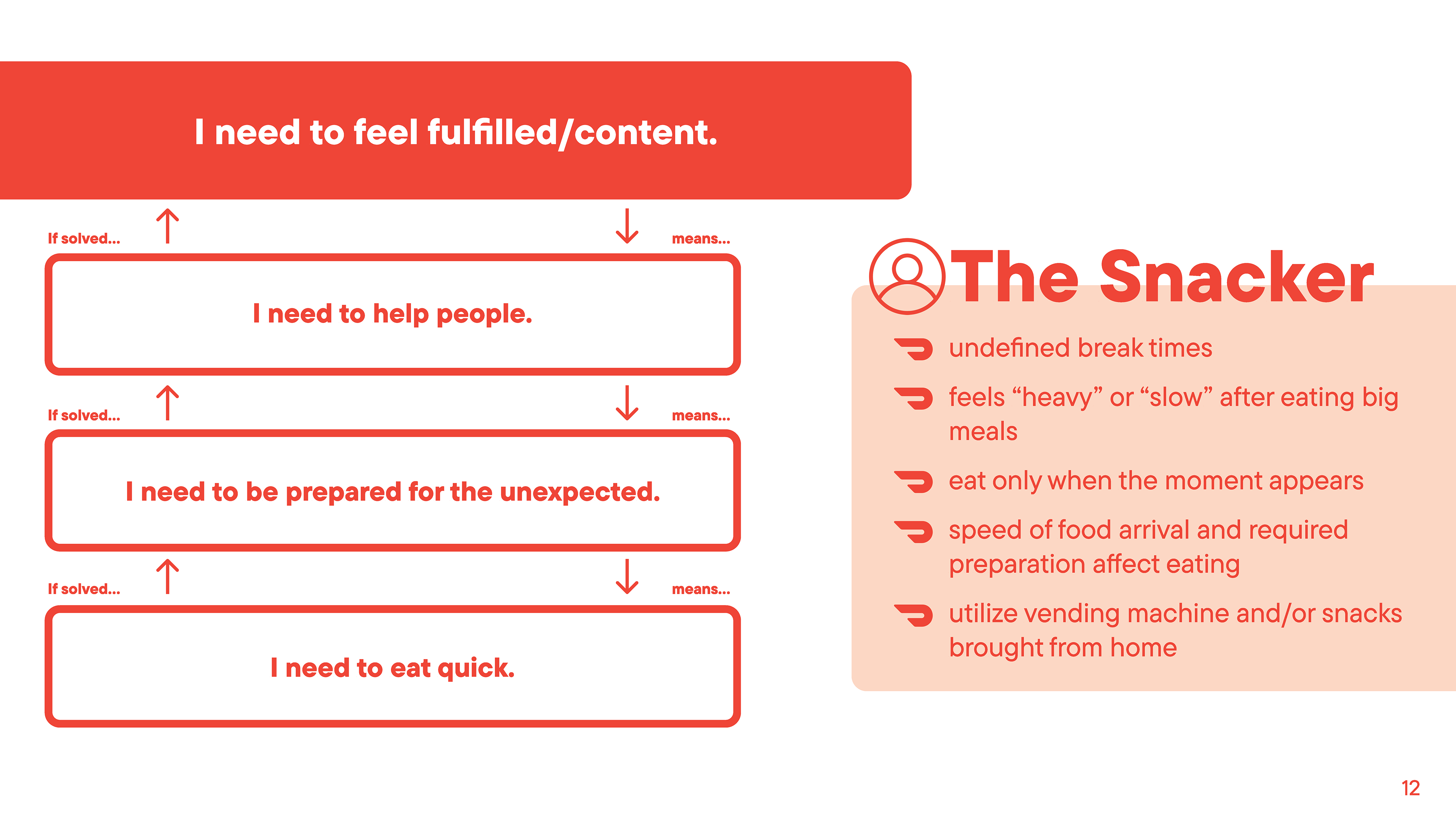 I need to feel fulfilled/content.

If solved...

means...

I need to help people.

If solved...

means...

I need to be prepared for the unexpected.

If solved...

means...

I need to eat quick.

The Snacker

undefined break times

feels “heavy” or “slow” after eating big meals

eat only when the moment appears

speed of food arrival and required preparation affect eating

utilize vending machine and/or snacks brought from home

12